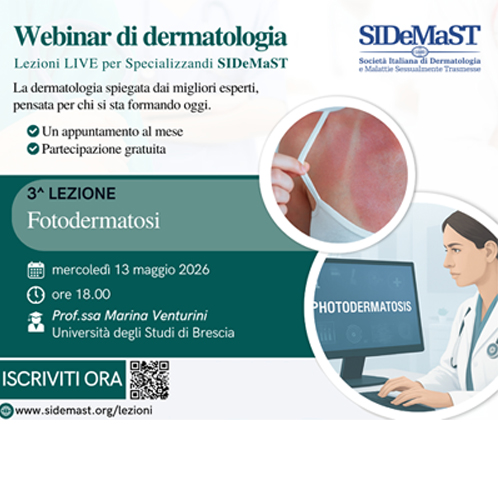 Webinar di dermatologia
Lezioni LIVE per Specializzandi SIDeMaST

SIDeMaST
Società Italiana di Dermatologia e Malattie Sessualmente Trasmesse

La dermatologia spiegata dai migliori esperti, pensata per chi si sta formando oggi.

Un appuntamento al mese
Partecipazione gratuita

3^ LEZIONE
Fotodermatosi

mercoledì 13 maggio 2026
ore 18.00
Prof.ssa Marina Venturini
Università degli Studi di Brescia

PHOTODERMATOSIS

ISCRIVITI ORA
www.sidemast.org/lezioni